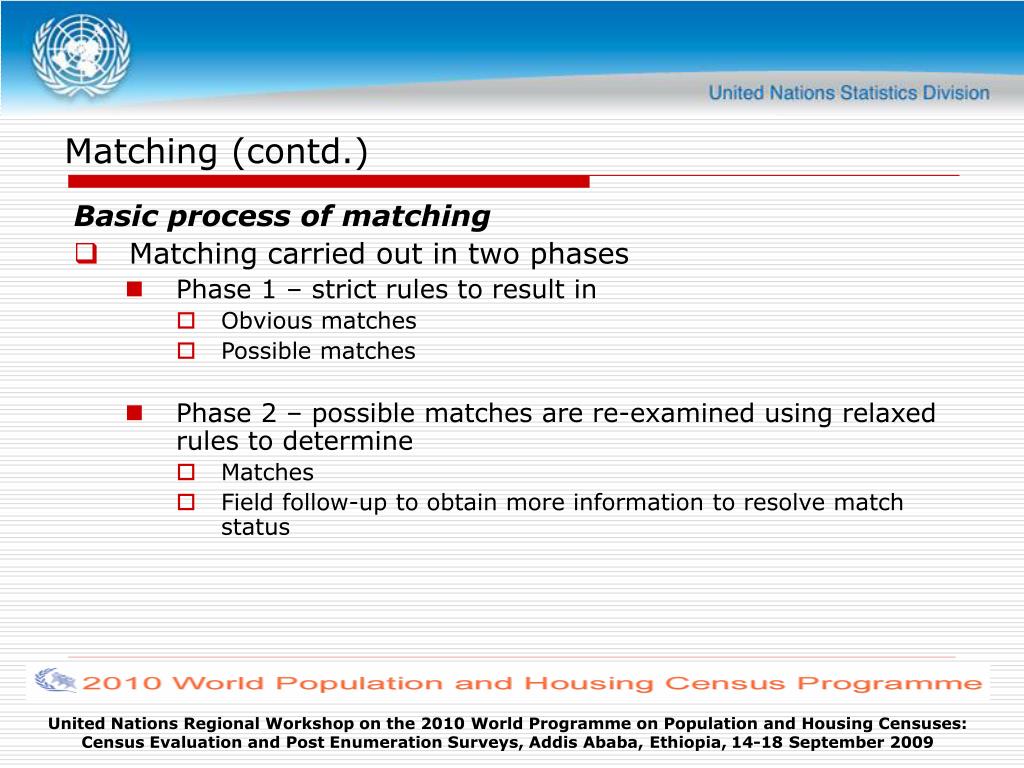 United Nations Statistics Division

Matching (contd.)

Basic process of matching

Matching carried out in two phases

Phase 1 – strict rules to result in

Obvious matches

Possible matches

Phase 2 – possible matches are re-examined using relaxed rules to determine

Matches

Field follow-up to obtain more information to resolve match status

2010 World Population and Housing Census Programme

United Nations Regional Workshop on the 2010 World Programme on Population and Housing Censuses: Census Evaluation and Post Enumeration Surveys, Addis Ababa, Ethiopia, 14-18 September 2009